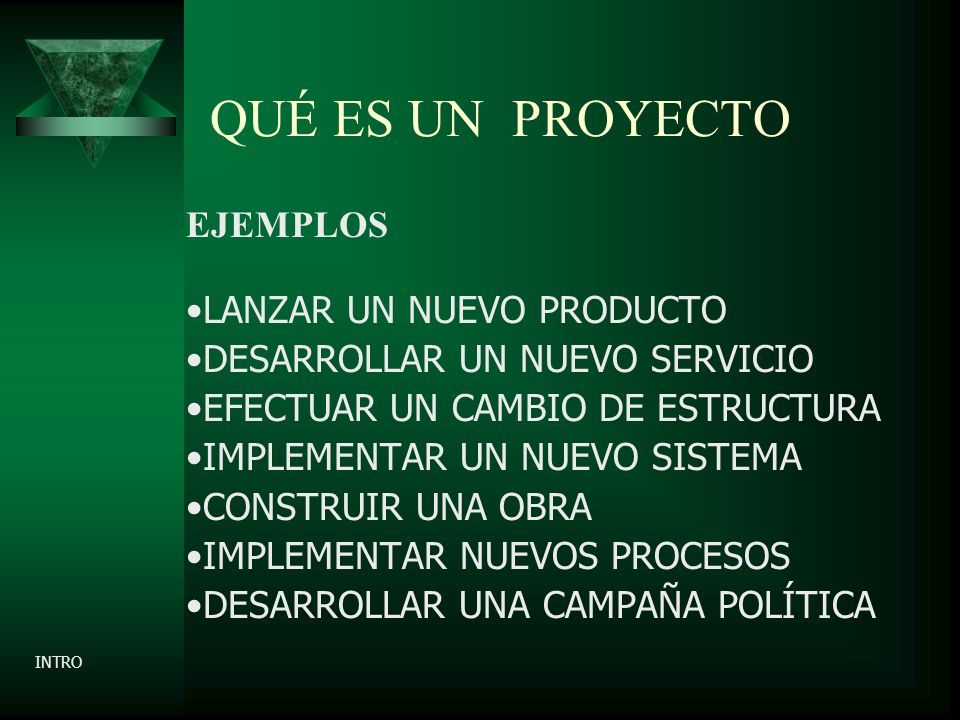 QUÉ ES UN PROYECTO

EJEMPLOS

•LANZAR UN NUEVO PRODUCTO
•DESARROLLAR UN NUEVO SERVICIO
•EFECTUAR UN CAMBIO DE ESTRUCTURA
•IMPLEMENTAR UN NUEVO SISTEMA
•CONSTRUIR UNA OBRA
•IMPLEMENTAR NUEVOS PROCESOS
•DESARROLLAR UNA CAMPAÑA POLÍTICA

INTRO